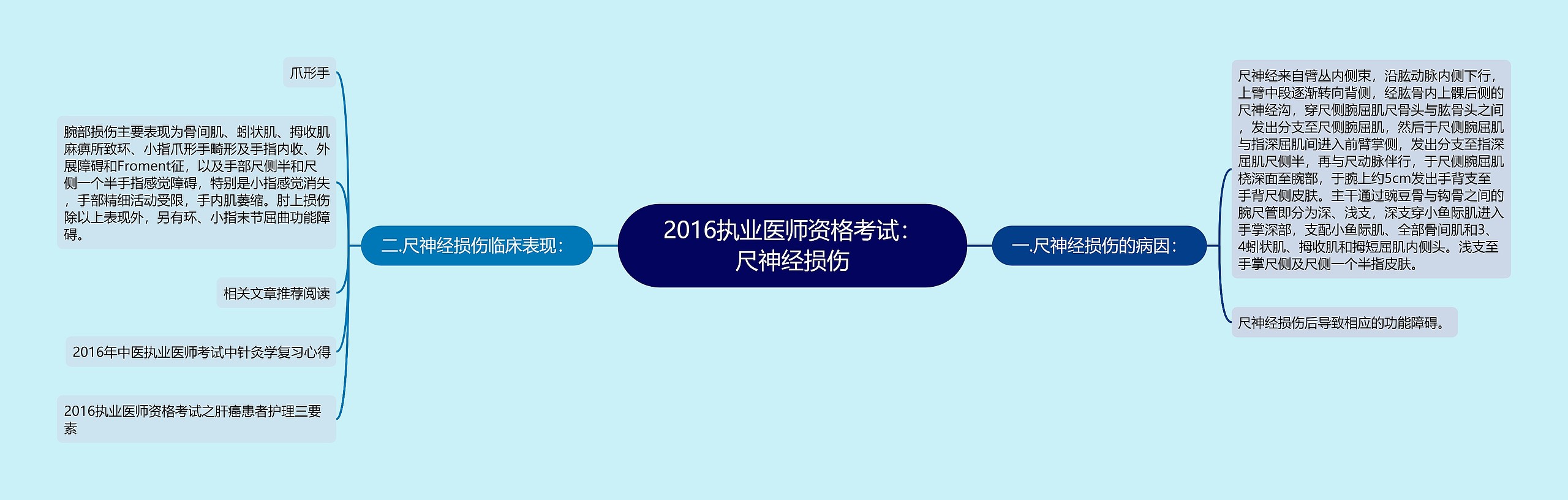 2016执业医师资格考试：尺神经损伤

一.尺神经损伤的病因：

尺神经来自臂丛内侧束，沿肱动脉内侧下行，上臂中段逐渐转向背侧，经肱骨内上髁后侧的尺神经沟，穿尺侧腕屈肌尺骨头与肱骨头之间，发出分支至尺侧腕屈肌，然后于尺侧腕屈肌与指深屈肌间进入前臂掌侧，发出分支至指深屈肌尺侧半，再与尺动脉伴行，于尺侧腕屈肌桡深面至腕部，于腕上约5cm发出手背支至手背尺侧皮肤。主干通过豌豆骨与钩骨之间的腕尺管即分为深、浅支，深支穿小鱼际肌进入手掌深部，支配小鱼际肌、全部骨间肌和3、4蚓状肌、拇收肌和拇短屈肌内侧头。浅支至手掌尺侧及尺侧一个半指皮肤。

尺神经损伤后导致相应的功能障碍。

二.尺神经损伤临床表现：

爪形手

腕部损伤主要表现为骨间肌、蚓状肌、拇收肌麻痹所致环、小指爪形手畸形及手指内收、外展障碍和Froment征，以及手部尺侧半和尺侧一个半手指感觉障碍，特别是小指感觉消失，手部精细活动受限，手内肌萎缩。肘上损伤除以上表现外，另有环、小指末节屈曲功能障碍。

相关文章推荐阅读

2016年中医执业医师考试中针灸学复习心得

2016执业医师资格考试之肝癌患者护理三要素